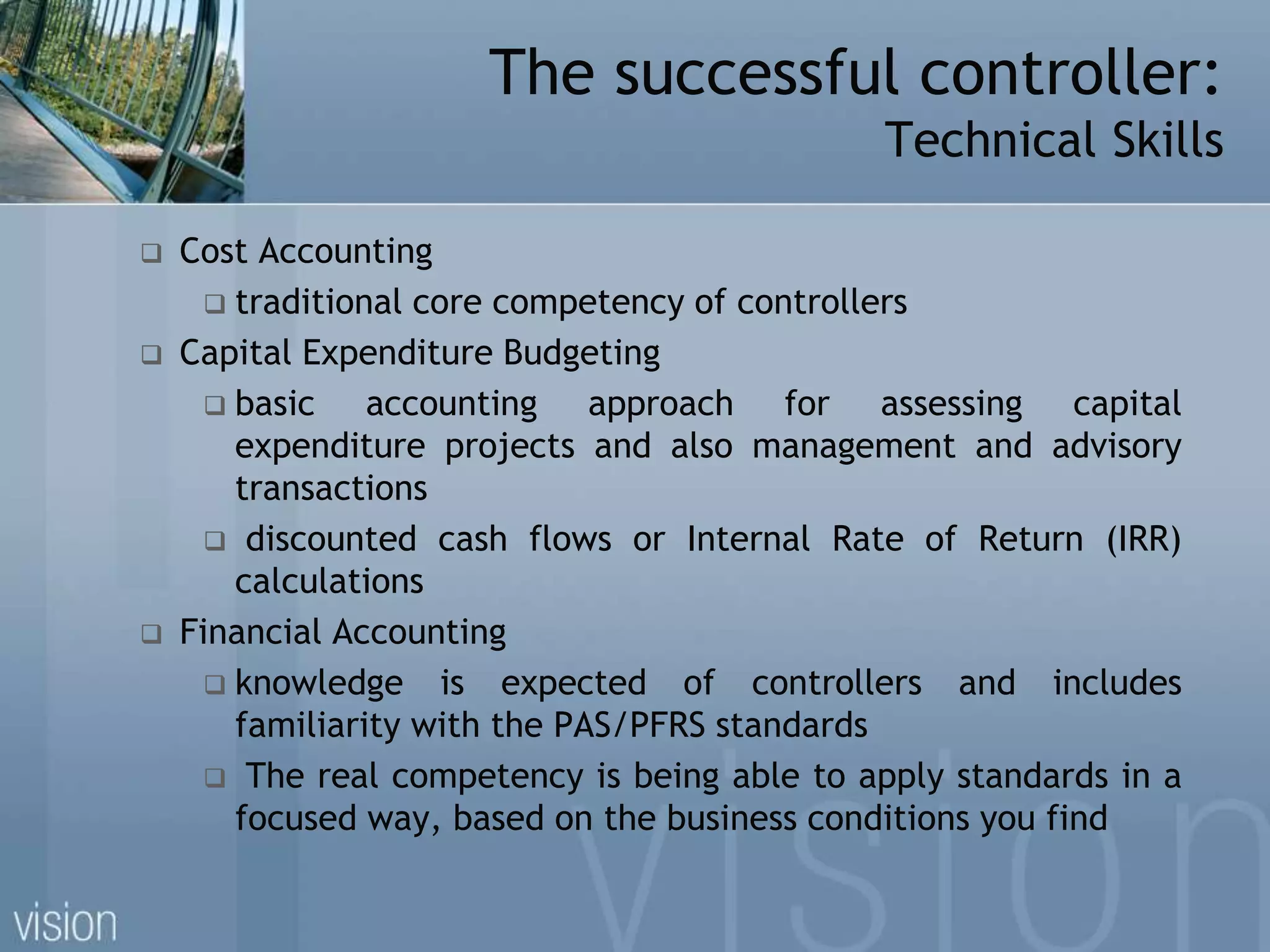 The successful controller:
Technical Skills

❑ Cost Accounting
❑ traditional core competency of controllers
❑ Capital Expenditure Budgeting
❑ basic accounting approach for assessing capital expenditure projects and also management and advisory transactions
❑ discounted cash flows or Internal Rate of Return (IRR) calculations
❑ Financial Accounting
❑ knowledge is expected of controllers and includes familiarity with the PAS/PFRS standards
❑ The real competency is being able to apply standards in a focused way, based on the business conditions you find

vision

vision